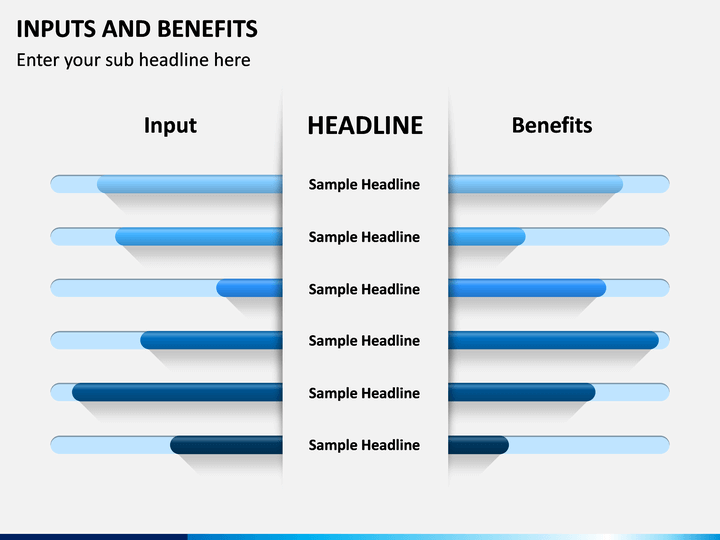 INPUTS AND BENEFITS

Enter your sub headline here

Input

HEADLINE

Benefits

Sample Headline

Sample Headline

Sample Headline

Sample Headline

Sample Headline

Sample Headline